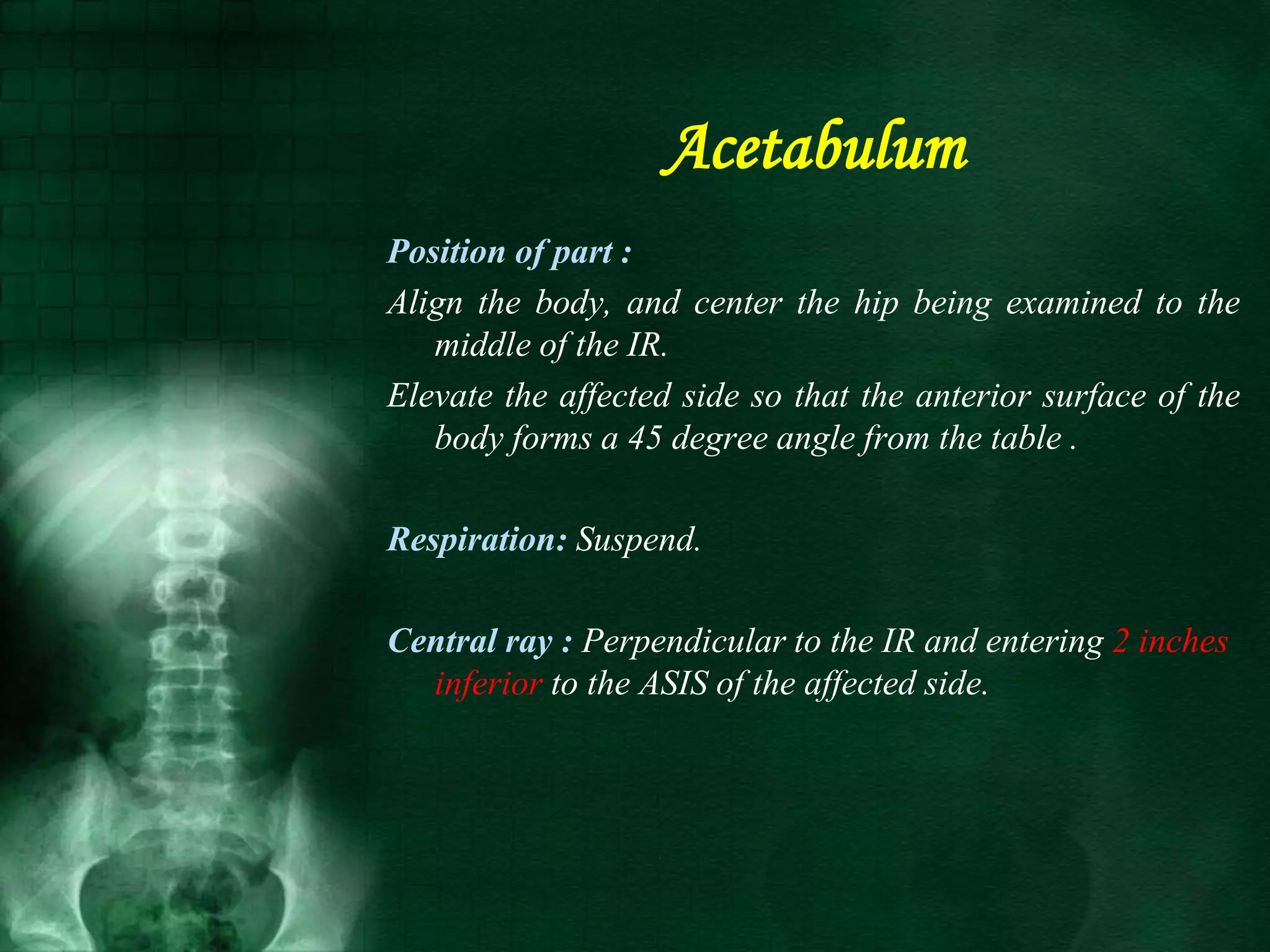 Acetabulum

Position of part :

Align the body, and center the hip being examined to the middle of the IR.

Elevate the affected side so that the anterior surface of the body forms a 45 degree angle from the table .

Respiration: Suspend.

Central ray : Perpendicular to the IR and entering 2 inches inferior to the ASIS of the affected side.